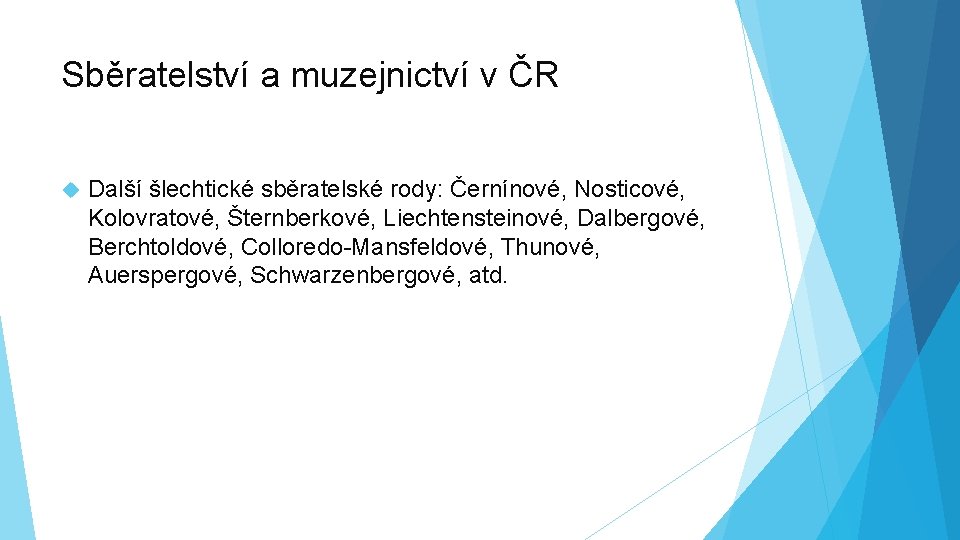 Sběratelství a muzejnictví v ČR

Další šlechtické sběratelské rody: Černínové, Nosticové, Kolovratové, Šternberkové, Liechtensteinové, Dalbergové, Berchtoldové, Colloredo-Mansfeldové, Thunové, Auerspergové, Schwarzenbergové, atd.